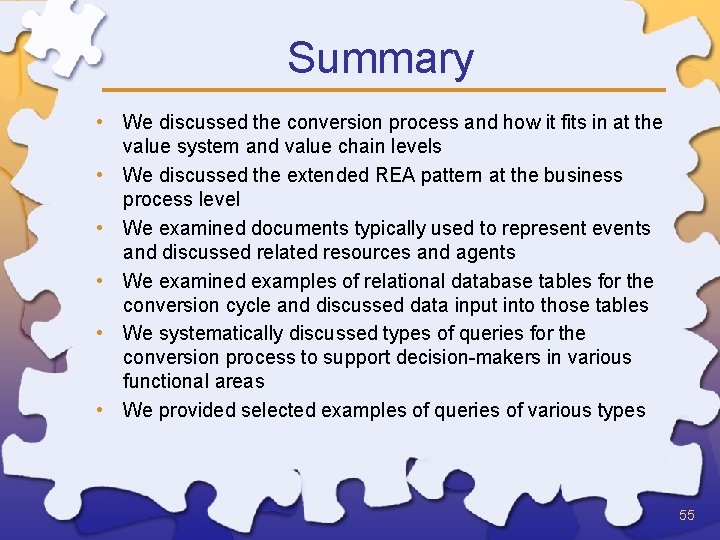 Summary

• We discussed the conversion process and how it fits in at the value system and value chain levels
• We discussed the extended REA pattern at the business process level
• We examined documents typically used to represent events and discussed related resources and agents
• We examined examples of relational database tables for the conversion cycle and discussed data input into those tables
• We systematically discussed types of queries for the conversion process to support decision-makers in various functional areas
• We provided selected examples of queries of various types

55